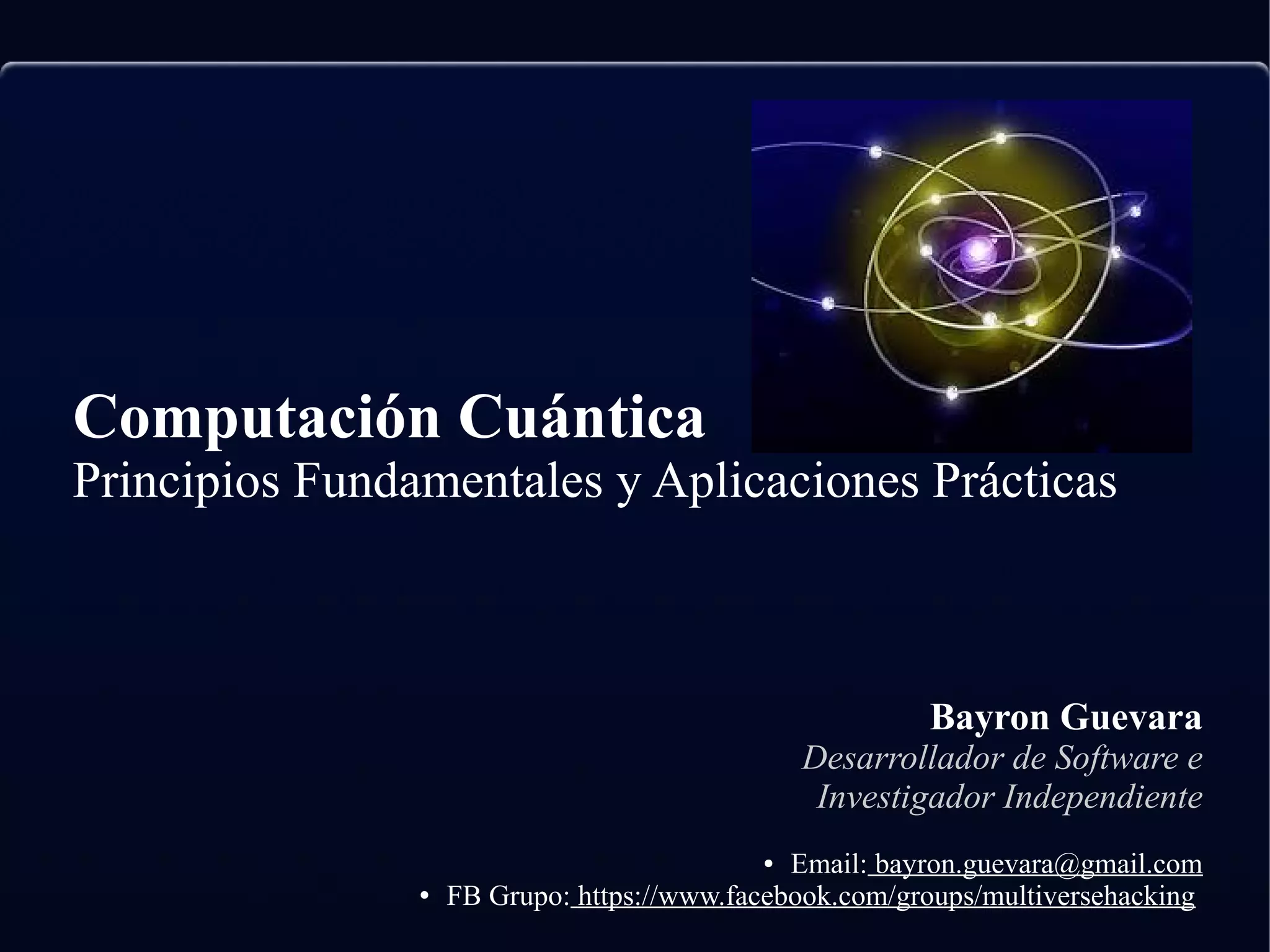 Computación Cuántica
Principios Fundamentales y Aplicaciones Prácticas

Bayron Guevara
Desarrollador de Software e Investigador Independiente

• Email: bayron.guevara@gmail.com
• FB Grupo: https://www.facebook.com/groups/multiversehacking